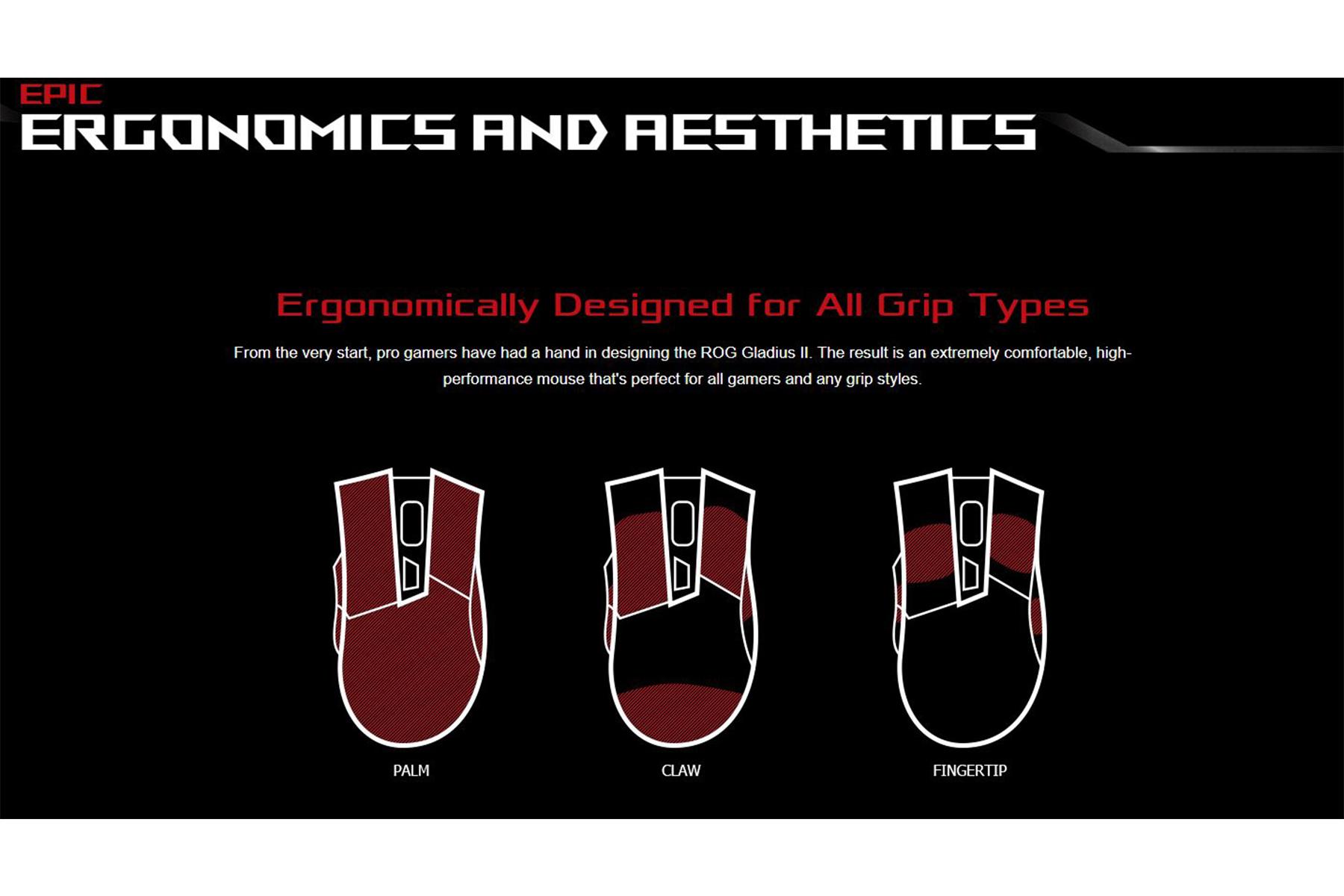 EPIC
ERGONOMICS AND AESTHETICS

Ergonomically Designed for All Grip Types

From the very start, pro gamers have had a hand in designing the ROG Gladius II. The result is an extremely comfortable, high-performance mouse that's perfect for all gamers and any grip styles.

PALM

CLAW

FINGERTIP